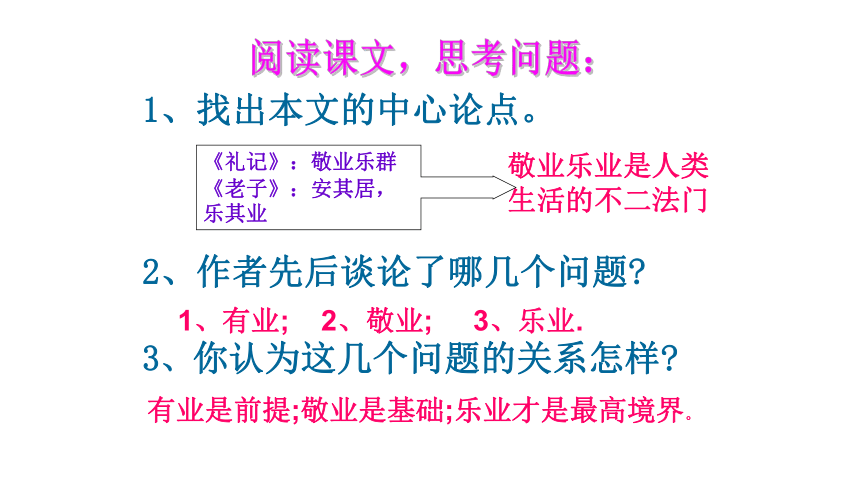 阅读课文，思考问题：

1、找出本文的中心论点。

《礼记》：敬业乐群
《老子》：安其居，乐其业

敬业乐业是人类生活的不二法门

2、作者先后谈论了哪几个问题？

1、有业；　2、敬业；　3、乐业.

3、你认为这几个问题的关系怎样？

有业是前提;敬业是基础;乐业才是最高境界.